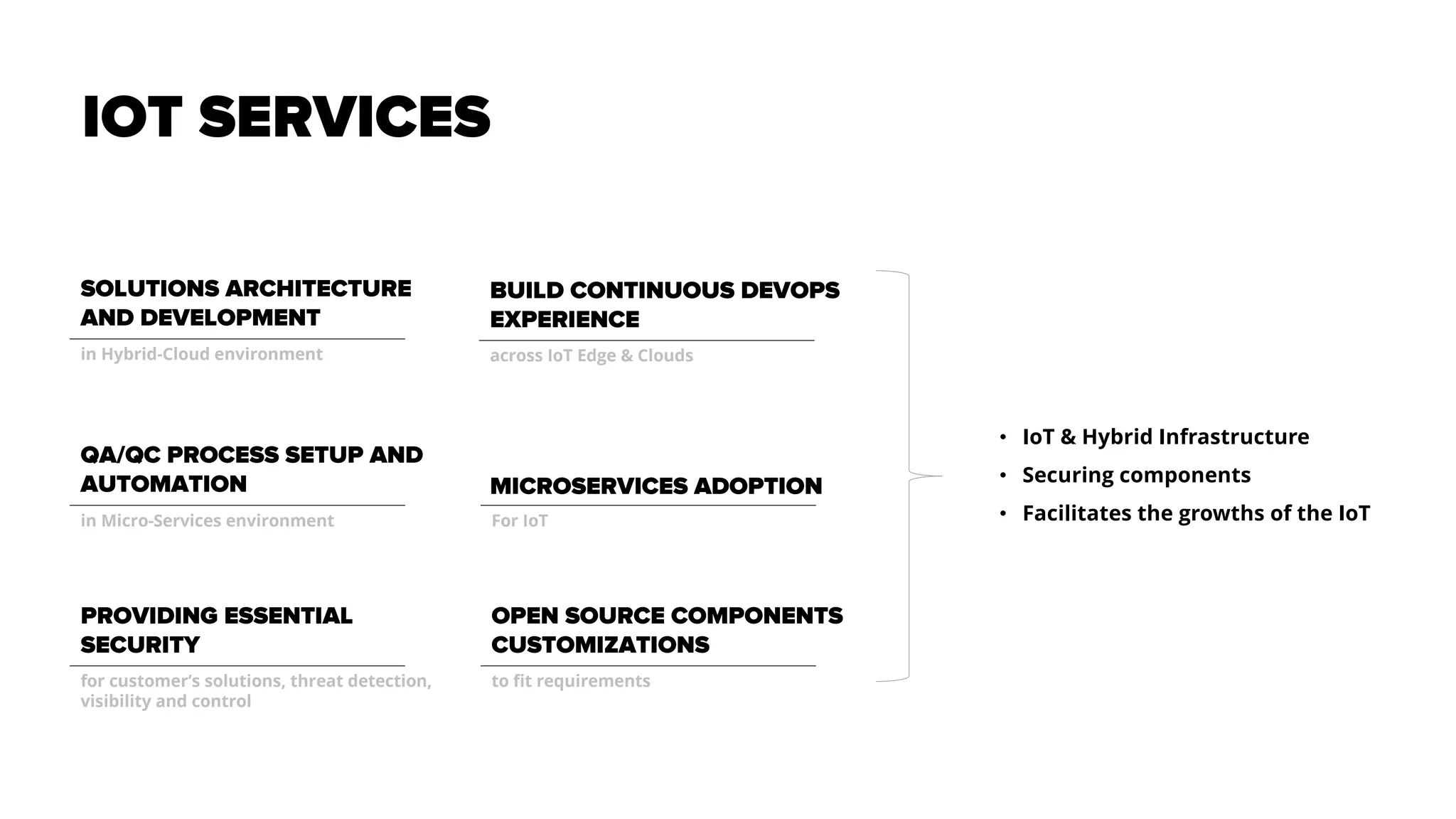 IOT SERVICES

SOLUTIONS ARCHITECTURE AND DEVELOPMENT

in Hybrid-Cloud environment

QA/QC PROCESS SETUP AND AUTOMATION

in Micro-Services environment

PROVIDING ESSENTIAL SECURITY

for customer's solutions, threat detection, visibility and control

BUILD CONTINUOUS DEVOPS EXPERIENCE

across IoT Edge & Clouds

MICROSERVICES ADOPTION

For IoT

OPEN SOURCE COMPONENTS CUSTOMIZATIONS

to fit requirements

• IoT & Hybrid Infrastructure
• Securing components
• Facilitates the growths of the IoT